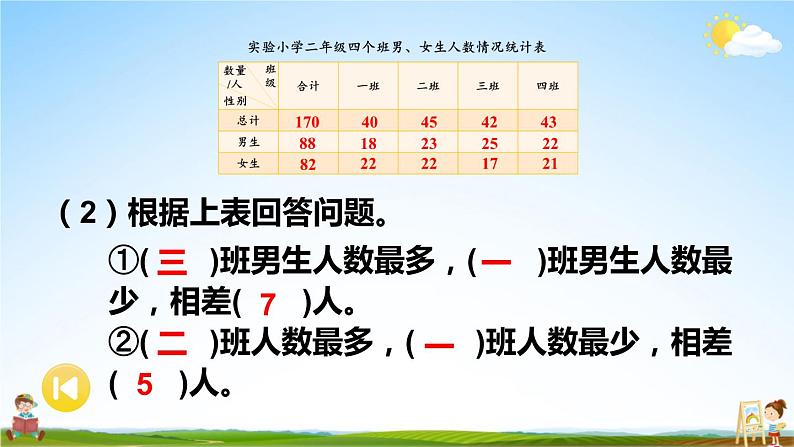 实验小学二年级四个班男、女生人数情况统计表

| 数量/人 班级 性别 | 合计 | 一班 | 二班 | 三班 | 四班 |
|---|---|---|---|---|---|
| 总计 | 170 | 40 | 45 | 42 | 43 |
| 男生 | 88 | 18 | 23 | 25 | 22 |
| 女生 | 82 | 22 | 22 | 17 | 21 |

（2）根据上表回答问题。

①( 三 )班男生人数最多，( 一 )班男生人数最少，相差( 7 )人。

②( 二 )班人数最多，( 一 )班人数最少，相差( 5 )人。